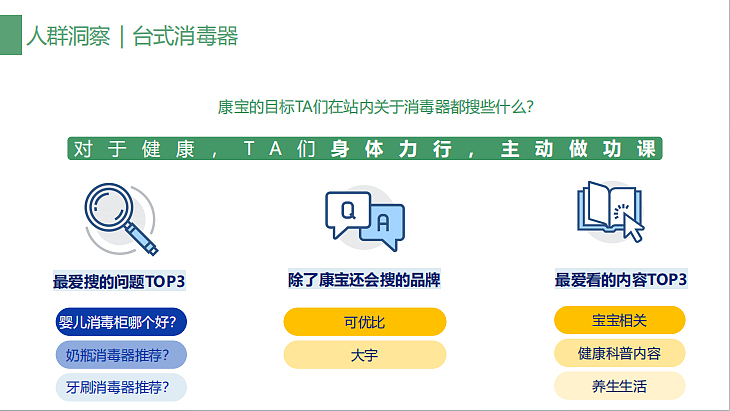 人群洞察 | 台式消毒器

康宝的目标TA们在站内关于消毒器都搜些什么?

对于健康，TA们身体力行，主动做功课

Q

A

最爱搜的问题TOP3

婴儿消毒柜哪个好?

奶瓶消毒器推荐?

牙刷消毒器推荐?

除了康宝还会搜的品牌

可优比

大宇

最爱看的内容TOP3

宝宝相关

健康科普内容

养生生活